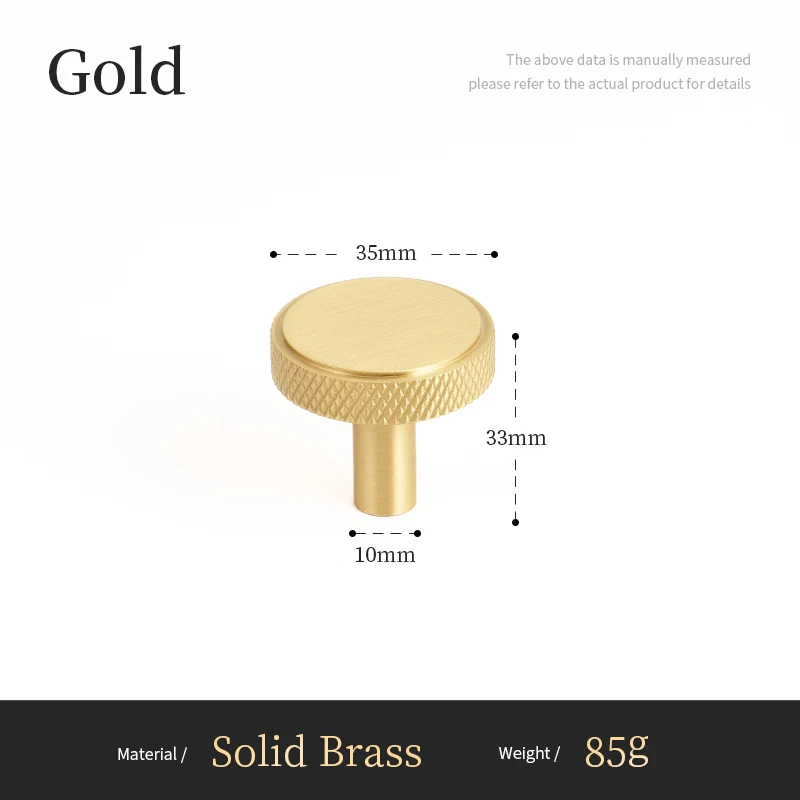 Gold

The above data is manually measured
please refer to the actual product for details

35mm

33mm

10mm

Material / Solid Brass Weight / 85g